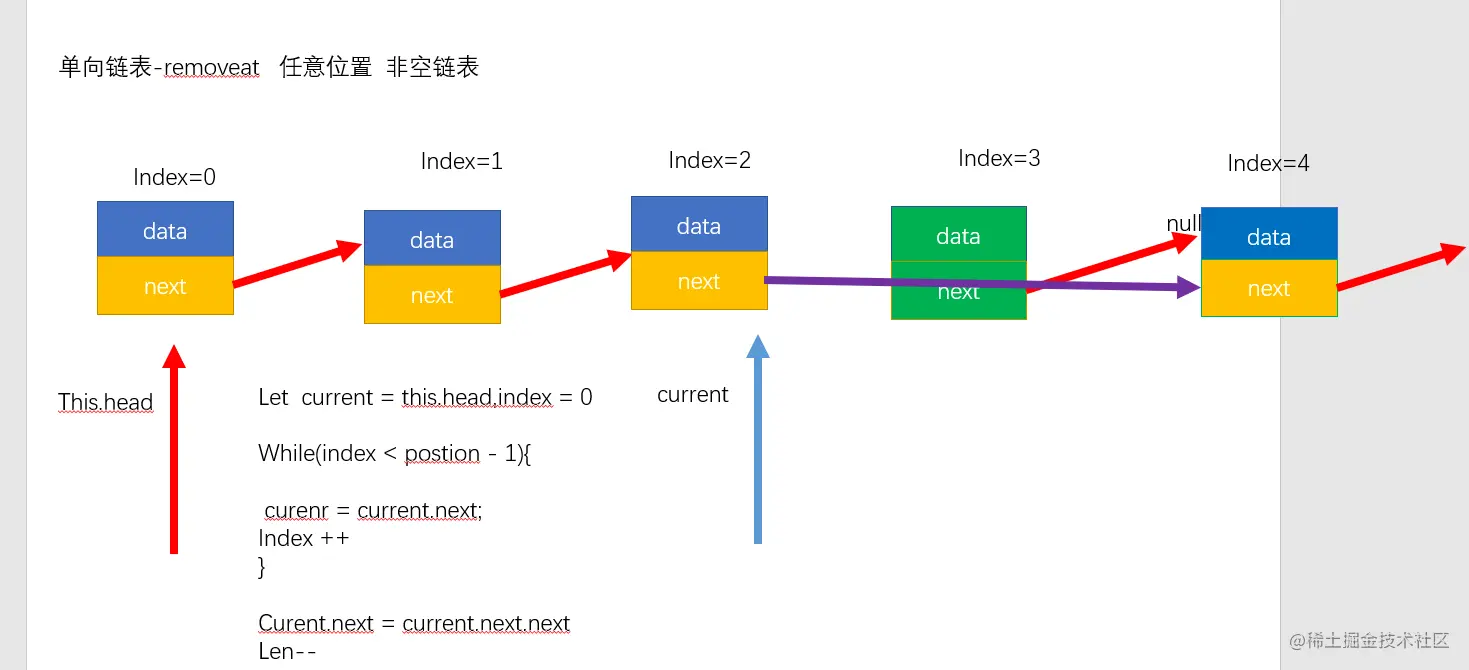 单向链表-removeat 任意位置 非空链表

Index=0

data

next

Index=1

data

next

Index=2

data

next

Index=3

data

next

Index=4

null

data

next

This.head

Let current = this.head,index = 0

While(index < postion - 1){

curenr = current.next;
Index ++
}

Curent.next = current.next.next
Len--

current

@稀土掘金技术社区